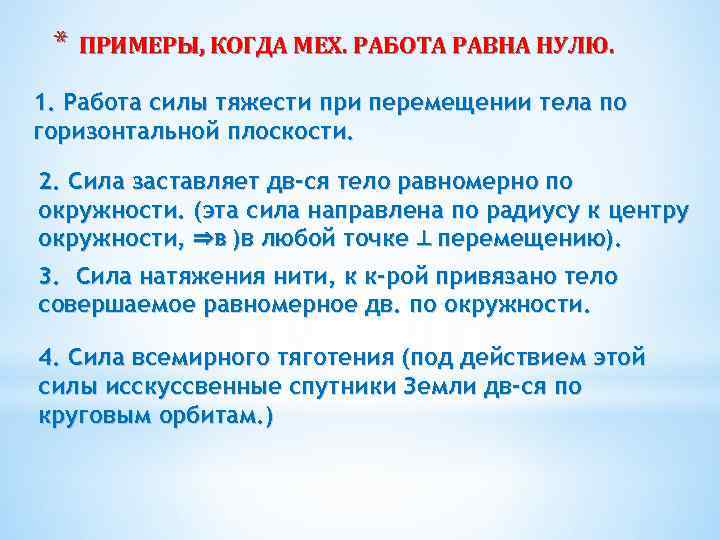 * ПРИМЕРЫ, КОГДА МЕХ. РАБОТА РАВНА НУЛЮ.

1. Работа силы тяжести при перемещении тела по горизонтальной плоскости.

2. Сила заставляет дв-ся тело равномерно по окружности. (эта сила направлена по радиусу к центру окружности, $\Rightarrow$в )в любой точке $\perp$ перемещению).

3. Сила натяжения нити, к к-рой привязано тело совершаемое равномерное дв. по окружности.

4. Сила всемирного тяготения (под действием этой силы исскуссвенные спутники Земли дв-ся по круговым орбитам.)